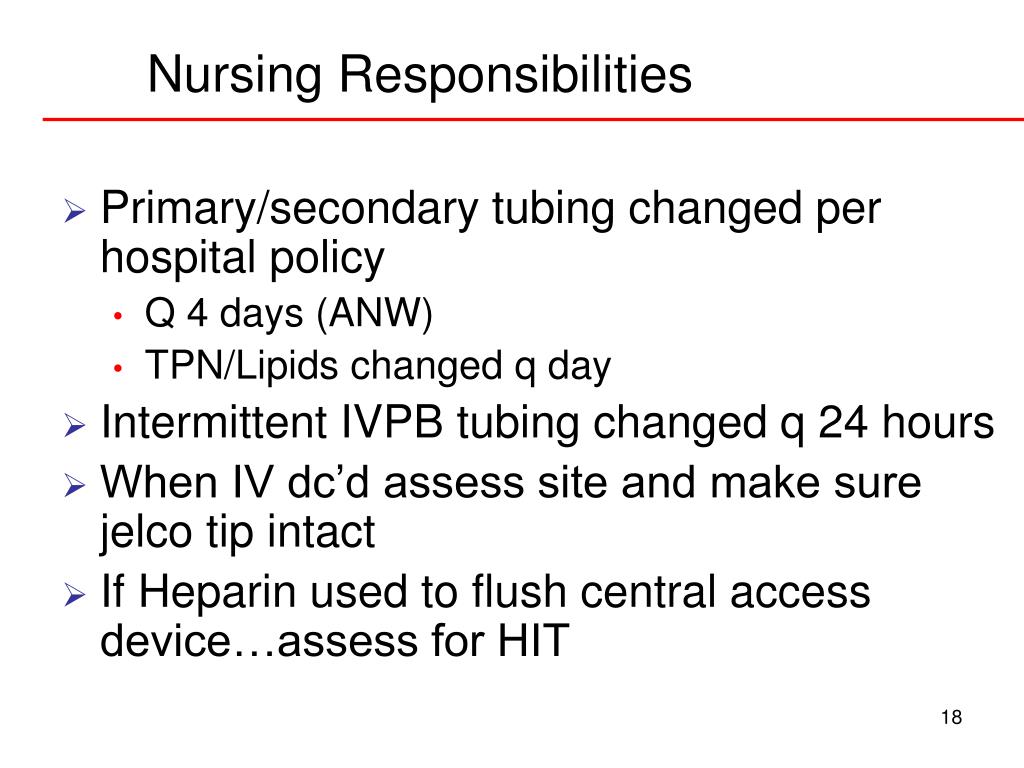 Nursing Responsibilities

➢ Primary/secondary tubing changed per hospital policy
• Q 4 days (ANW)
• TPN/Lipids changed q day
➢ Intermittent IVPB tubing changed q 24 hours
➢ When IV dc'd assess site and make sure jelco tip intact
➢ If Heparin used to flush central access device…assess for HIT

18